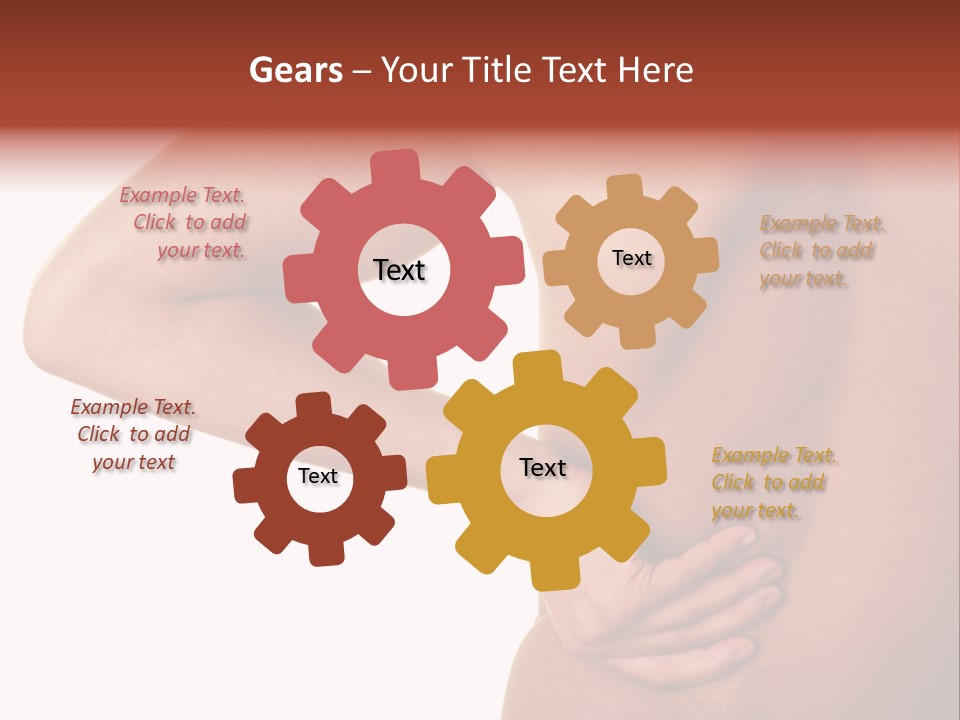 Gears – Your Title Text Here

Example Text. Click to add your text.

Text

Text

Example Text. Click to add your text.

Example Text. Click to add your text

Text

Text

Example Text. Click to add your text.